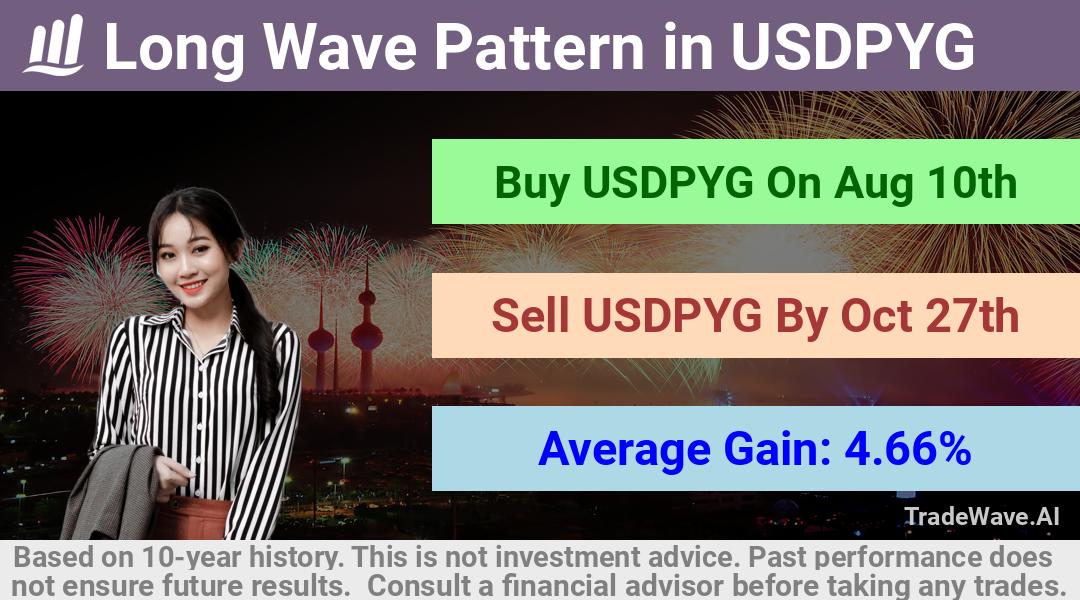 Long Wave Pattern in USDPYG

Buy USDPYG On Aug 10th

Sell USDPYG By Oct 27th

Average Gain: 4.66%

TradeWave.AI

Based on 10-year history. This is not investment advice. Past performance does not ensure future results. Consult a financial advisor before taking any trades.